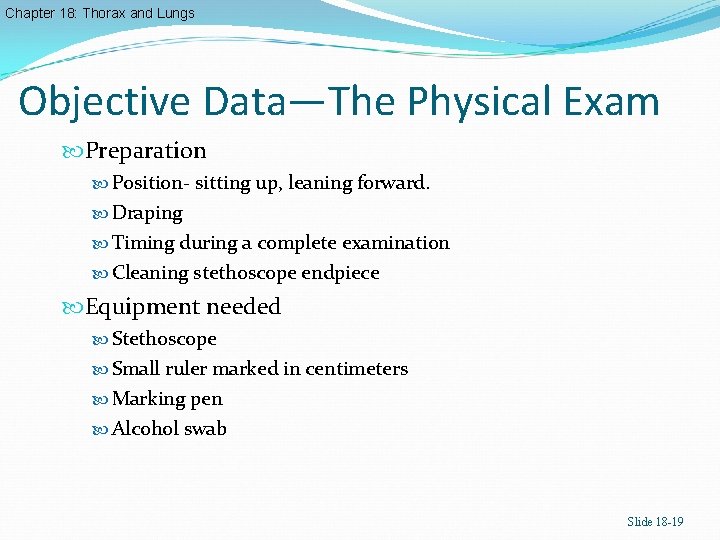 Chapter 18: Thorax and Lungs

Objective Data—The Physical Exam

Preparation

Position- sitting up, leaning forward.

Draping

Timing during a complete examination

Cleaning stethoscope endpiece

Equipment needed

Stethoscope

Small ruler marked in centimeters

Marking pen

Alcohol swab

Slide 18-19